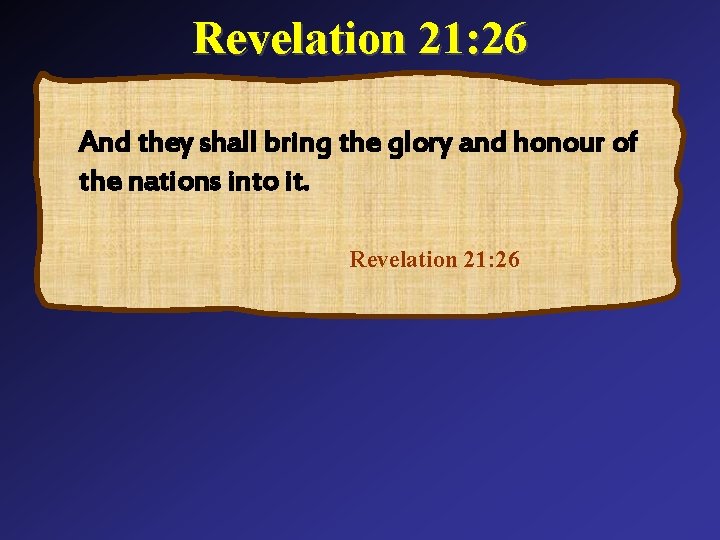 Revelation 21:26

And they shall bring the glory and honour of the nations into it.

Revelation 21:26